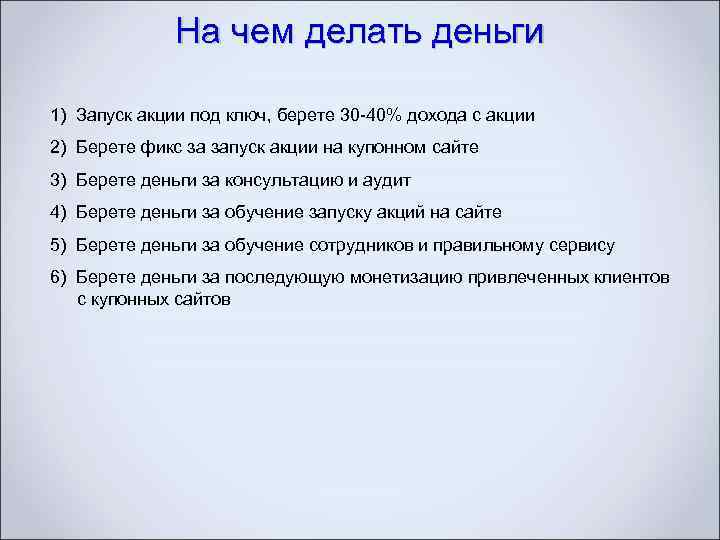 На чем делать деньги

1) Запуск акции под ключ, берете 30-40% дохода с акции
2) Берете фикс за запуск акции на купонном сайте
3) Берете деньги за консультацию и аудит
4) Берете деньги за обучение запуску акций на сайте
5) Берете деньги за обучение сотрудников и правильному сервису
6) Берете деньги за последующую монетизацию привлеченных клиентов с купонных сайтов